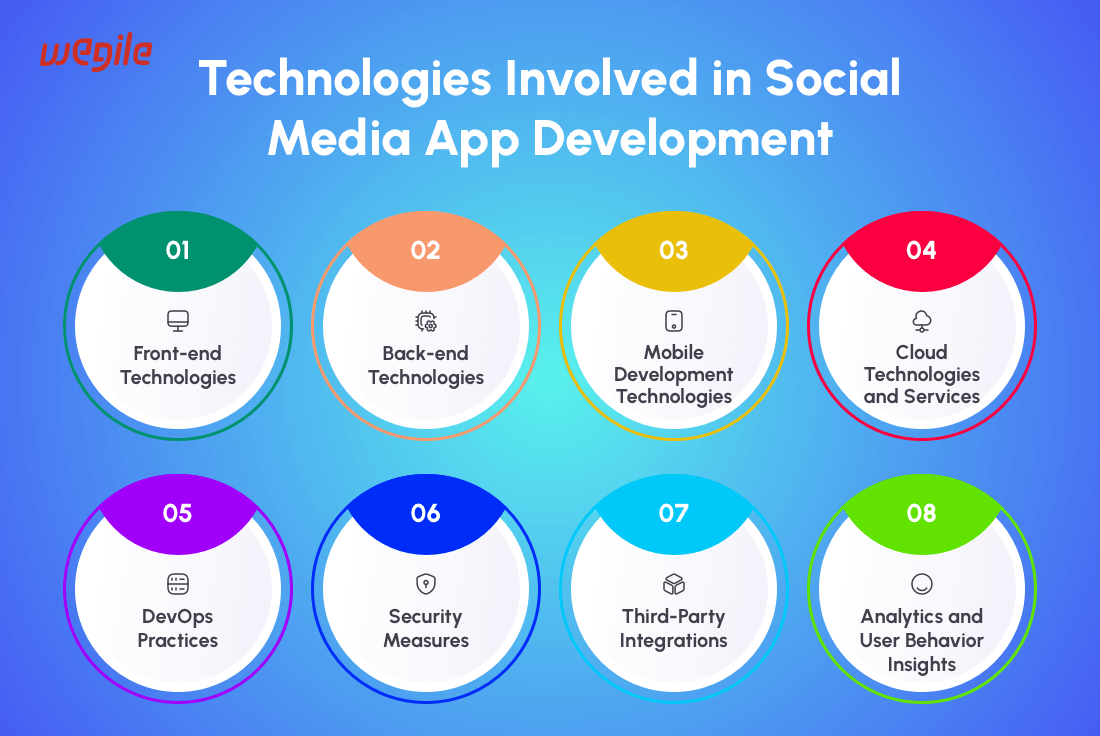 wegile

Technologies Involved in Social Media App Development

01
Front-end Technologies

02
Back-end Technologies

03
Mobile Development Technologies

04
Cloud Technologies and Services

05
DevOps Practices

06
Security Measures

07
Third-Party Integrations

08
Analytics and User Behavior Insights